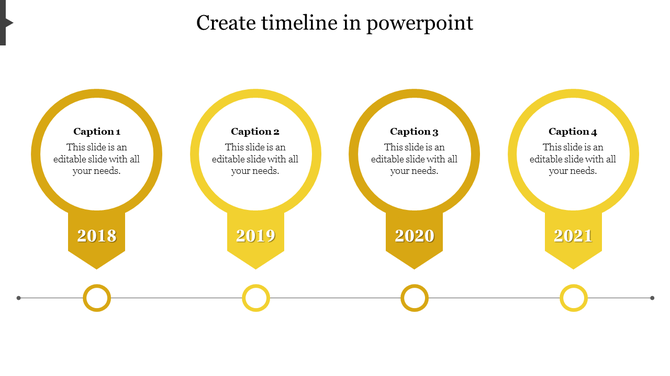 Create timeline in powerpoint

Caption 1
This slide is an editable slide with all your needs.

2018

Caption 2
This slide is an editable slide with all your needs.

2019

Caption 3
This slide is an editable slide with all your needs.

2020

Caption 4
This slide is an editable slide with all your needs.

2021